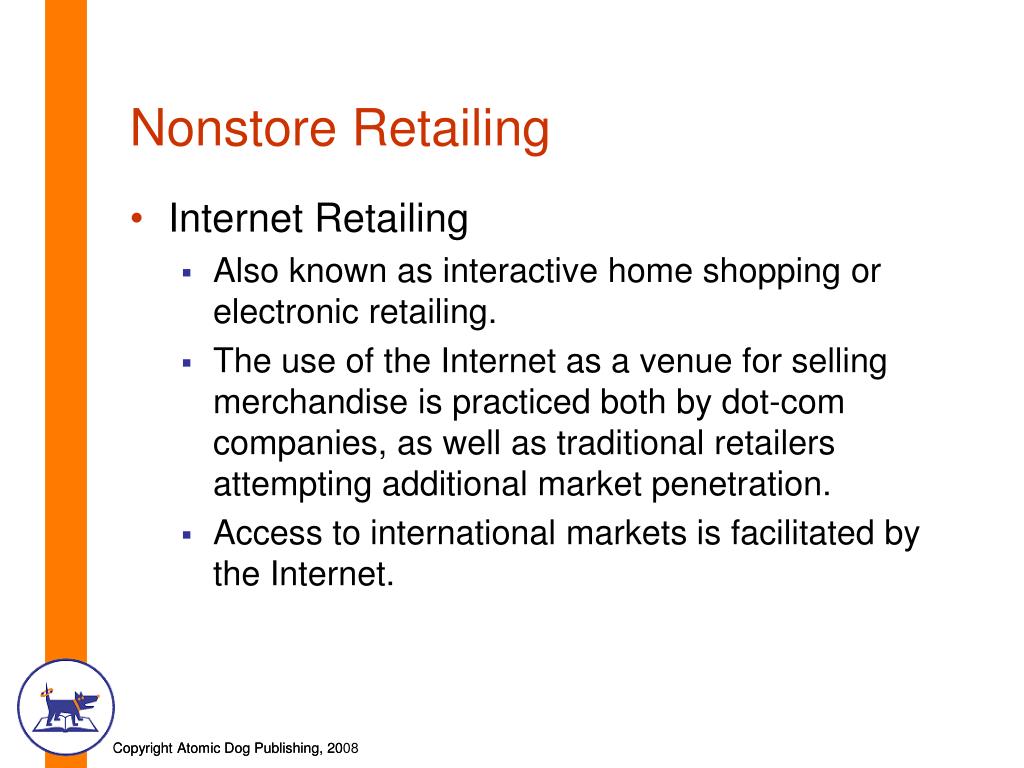 Nonstore Retailing

• Internet Retailing
  ▪ Also known as interactive home shopping or electronic retailing.
  ▪ The use of the Internet as a venue for selling merchandise is practiced both by dot-com companies, as well as traditional retailers attempting additional market penetration.
  ▪ Access to international markets is facilitated by the Internet.

Copyright Atomic Dog Publishing, 2008